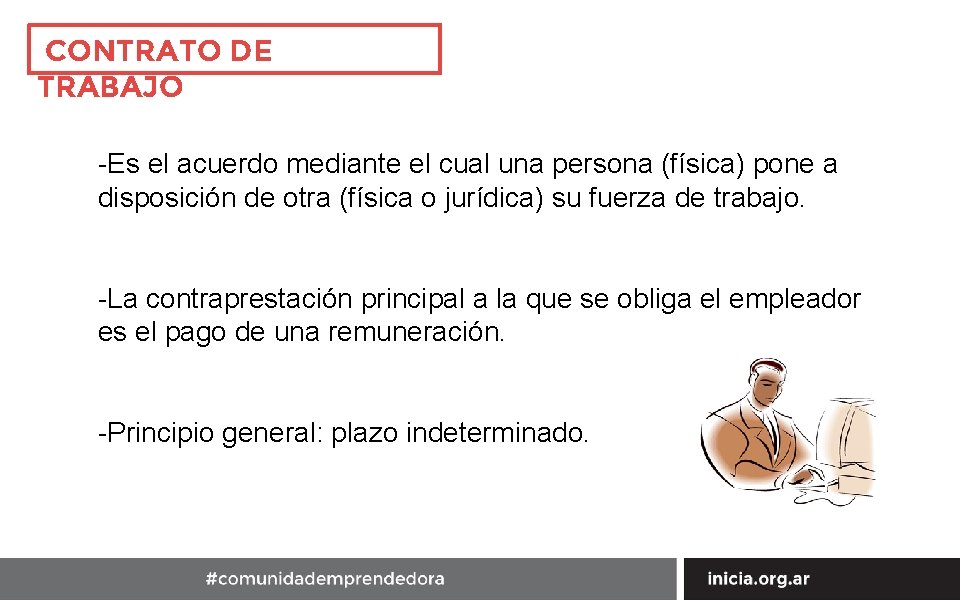 CONTRATO DE TRABAJO

-Es el acuerdo mediante el cual una persona (física) pone a disposición de otra (física o jurídica) su fuerza de trabajo.

-La contraprestación principal a la que se obliga el empleador es el pago de una remuneración.

-Principio general: plazo indeterminado.

#comunidademprendedora

inicia.org.ar